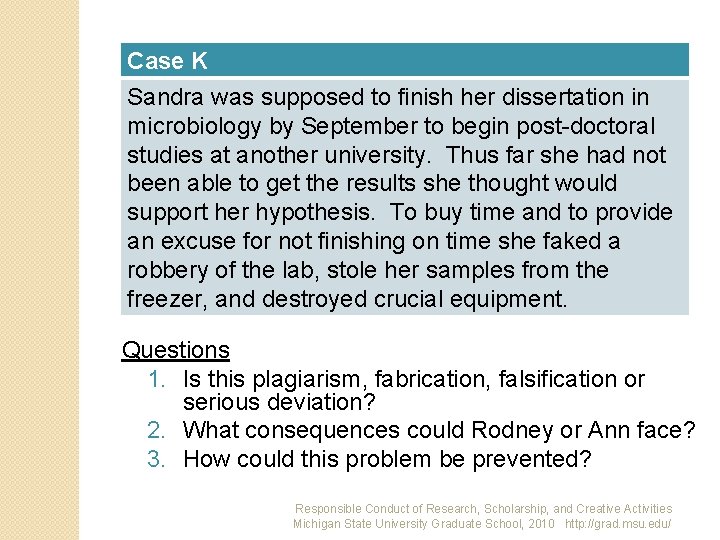 Case K

Sandra was supposed to finish her dissertation in microbiology by September to begin post-doctoral studies at another university. Thus far she had not been able to get the results she thought would support her hypothesis. To buy time and to provide an excuse for not finishing on time she faked a robbery of the lab, stole her samples from the freezer, and destroyed crucial equipment.

Questions
1. Is this plagiarism, fabrication, falsification or serious deviation?
2. What consequences could Rodney or Ann face?
3. How could this problem be prevented?

Responsible Conduct of Research, Scholarship, and Creative Activities
Michigan State University Graduate School, 2010 http://grad.msu.edu/